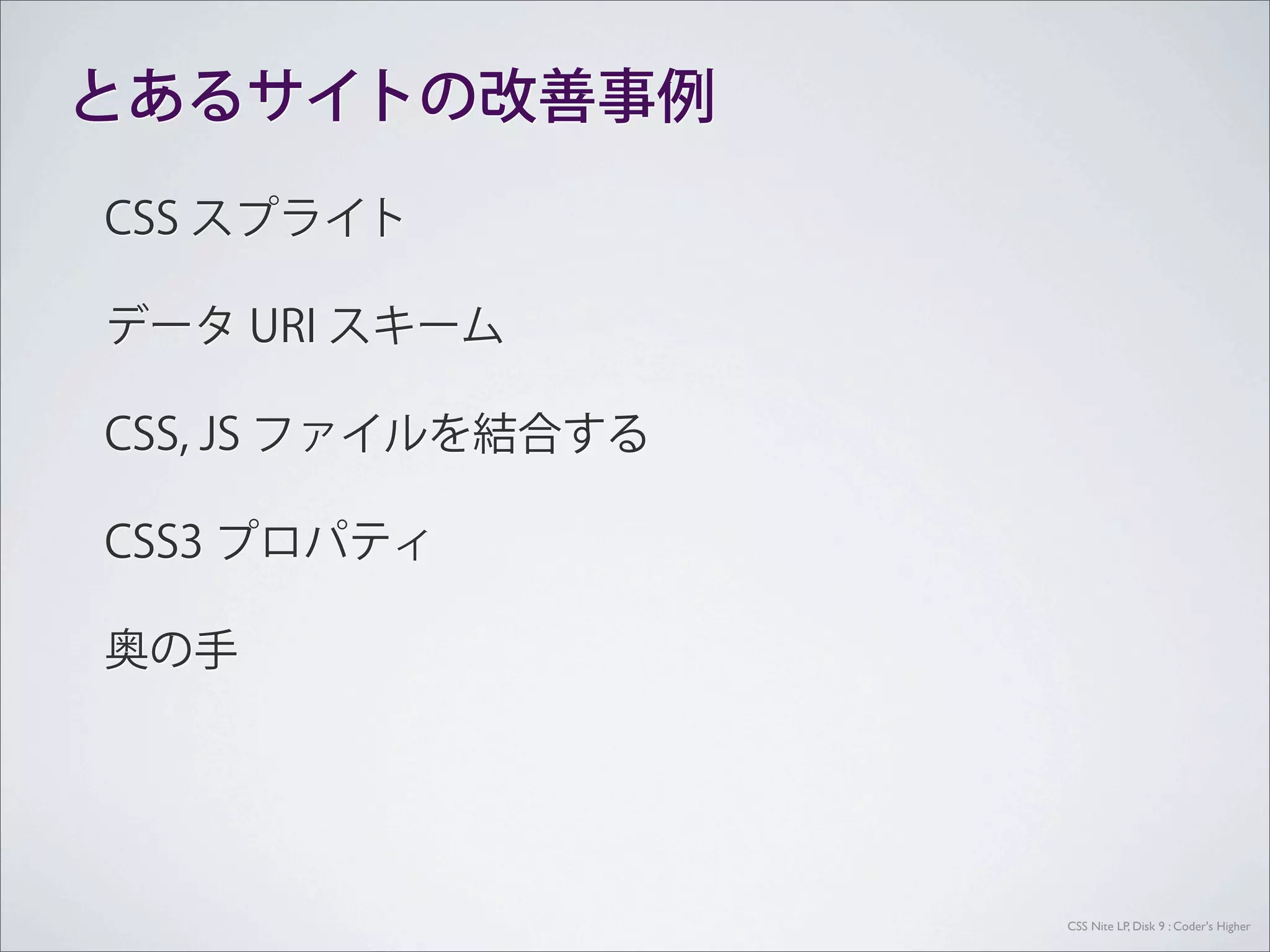 とあるサイトの改善事例

CSS スプライト

データ URI スキーム

CSS, JS ファイルを結合する

CSS3 プロパティ

奥の手

CSS Nite LP, Disk 9 : Coder's Higher